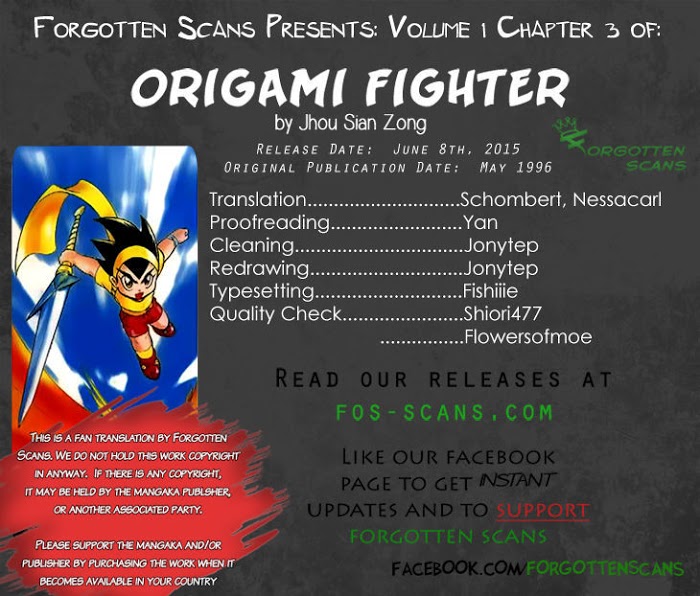 FORGOTTEN SCANS PRESENTS: VOLUME 1 CHAPTER 3 OF:

ORIGAMI FIGHTER

by Jhou Sian Zong

RELEASE DATE: JUNE 8TH, 2015
ORIGINAL PUBLICATION DATE: MAY 1996

FORGOTTEN SCANS

Translation............................Schombert, Nessacarl
Proofreading.........................Yan
Cleaning...............................Jonytep
Redrawing............................Jonytep
Typesetting...........................Fishiiie
Quality Check.......................Shiori477
................Flowersofmoe

READ OUR RELEASES AT
FOS-SCANS.COM

LIKE OUR FACEBOOK PAGE TO GET INSTANT UPDATES AND TO SUPPORT FORGOTTEN SCANS

FACEBOOK.COM/FORGOTTENSCANS

THIS IS A FAN TRANSLATION BY FORGOTTEN SCANS. WE DO NOT HOLD THIS WORK COPYRIGHT IN ANYWAY. IF THERE IS ANY COPYRIGHT, IT MAY BE HELD BY THE MANGAKA PUBLSHER, OR ANOTHER ASSOCIATED PARTY.

PLEASE SUPPORT THE MANGAKA AND/OR PUBLISHER BY PURCHASING THE WORK WHEN IT BECOMES AVAILABLE IN YOUR COUNTRY